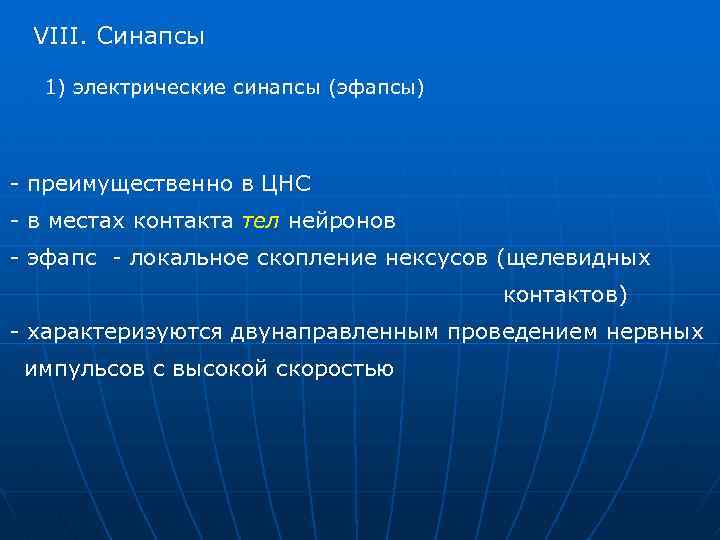 VIII. Синапсы

1) электрические синапсы (эфапсы)

- преимущественно в ЦНС
- в местах контакта тел нейронов
- эфапс - локальное скопление нексусов (щелевидных контактов)
- характеризуются двунаправленным проведением нервных импульсов с высокой скоростью